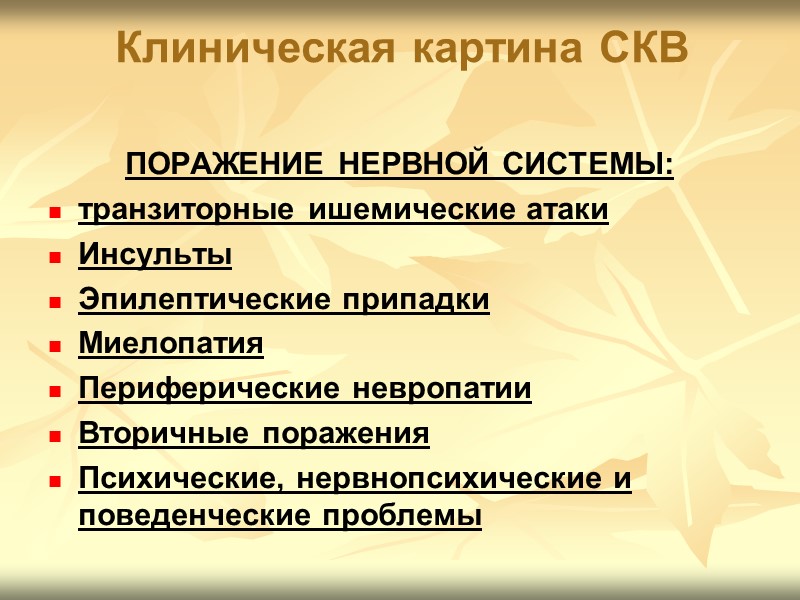 Клиническая картина СКВ

ПОРАЖЕНИЕ НЕРВНОЙ СИСТЕМЫ:

- транзиторные ишемические атаки
- Инсульты
- Эпилептические припадки
- Миелопатия
- Периферические невропатии
- Вторичные поражения
- Психические, нервнопсихические и поведенческие проблемы